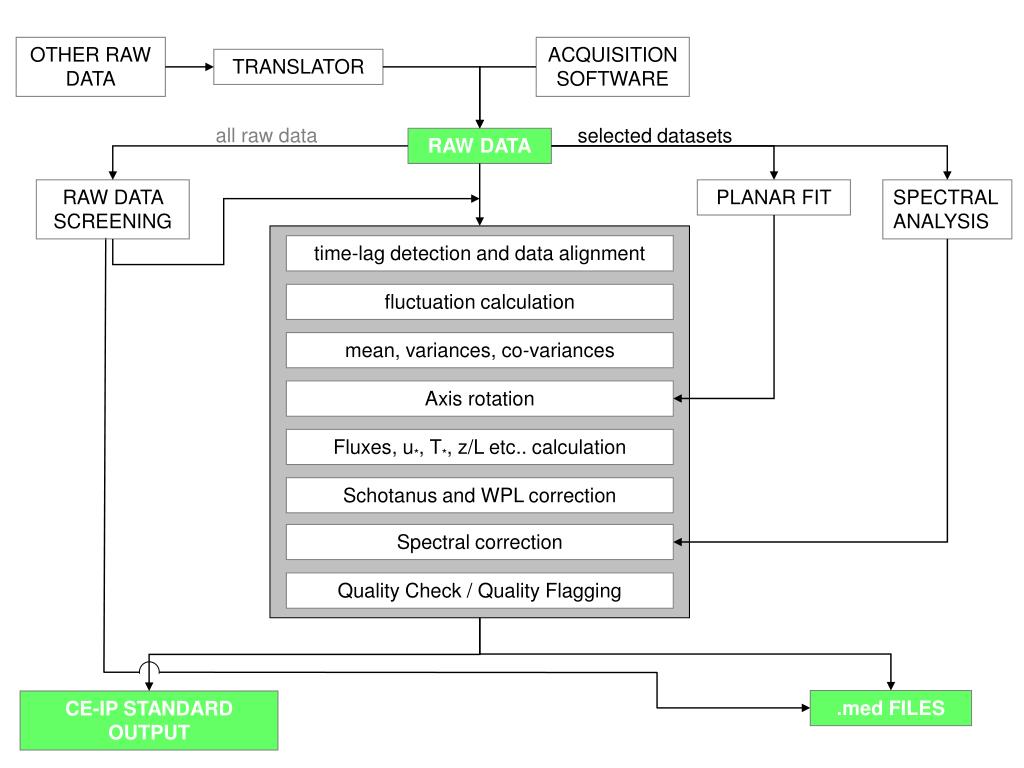 OTHER RAW DATA

TRANSLATOR

ACQUISITION SOFTWARE

all raw data

RAW DATA

selected datasets

RAW DATA SCREENING

PLANAR FIT

SPECTRAL ANALYSIS

time-lag detection and data alignment

fluctuation calculation

mean, variances, co-variances

Axis rotation

Fluxes, $u_*$, $T_*$, z/L etc.. calculation

Schotanus and WPL correction

Spectral correction

Quality Check / Quality Flagging

CE-IP STANDARD OUTPUT

.med FILES